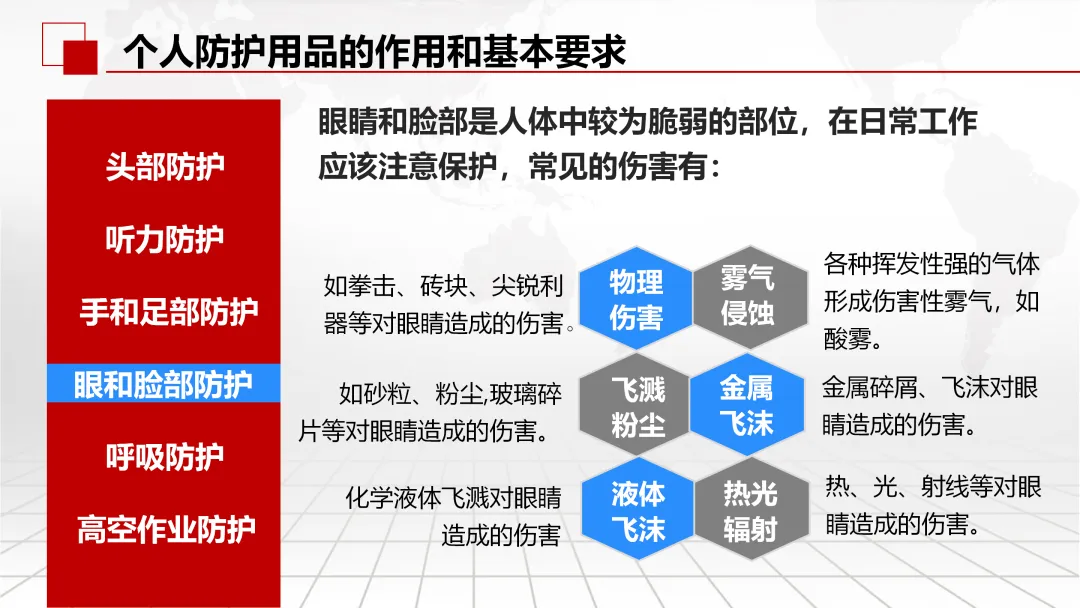 个人防护用品的作用和基本要求

头部防护

听力防护

手和足部防护

眼和脸部防护

呼吸防护

高空作业防护

眼睛和脸部是人体中较为脆弱的部位，在日常工作应该注意保护，常见的伤害有：

如拳击、砖块、尖锐利器等对眼睛造成的伤害。

物理伤害

雾气侵蚀

各种挥发性强的气体形成伤害性雾气，如酸雾。

如砂粒、粉尘,玻璃碎片等对眼睛造成的伤害。

飞溅粉尘

金属飞沫

金属碎屑、飞沫对眼睛造成的伤害。

化学液体飞溅对眼睛造成的伤害

液体飞沫

热光辐射

热、光、射线等对眼睛造成的伤害。